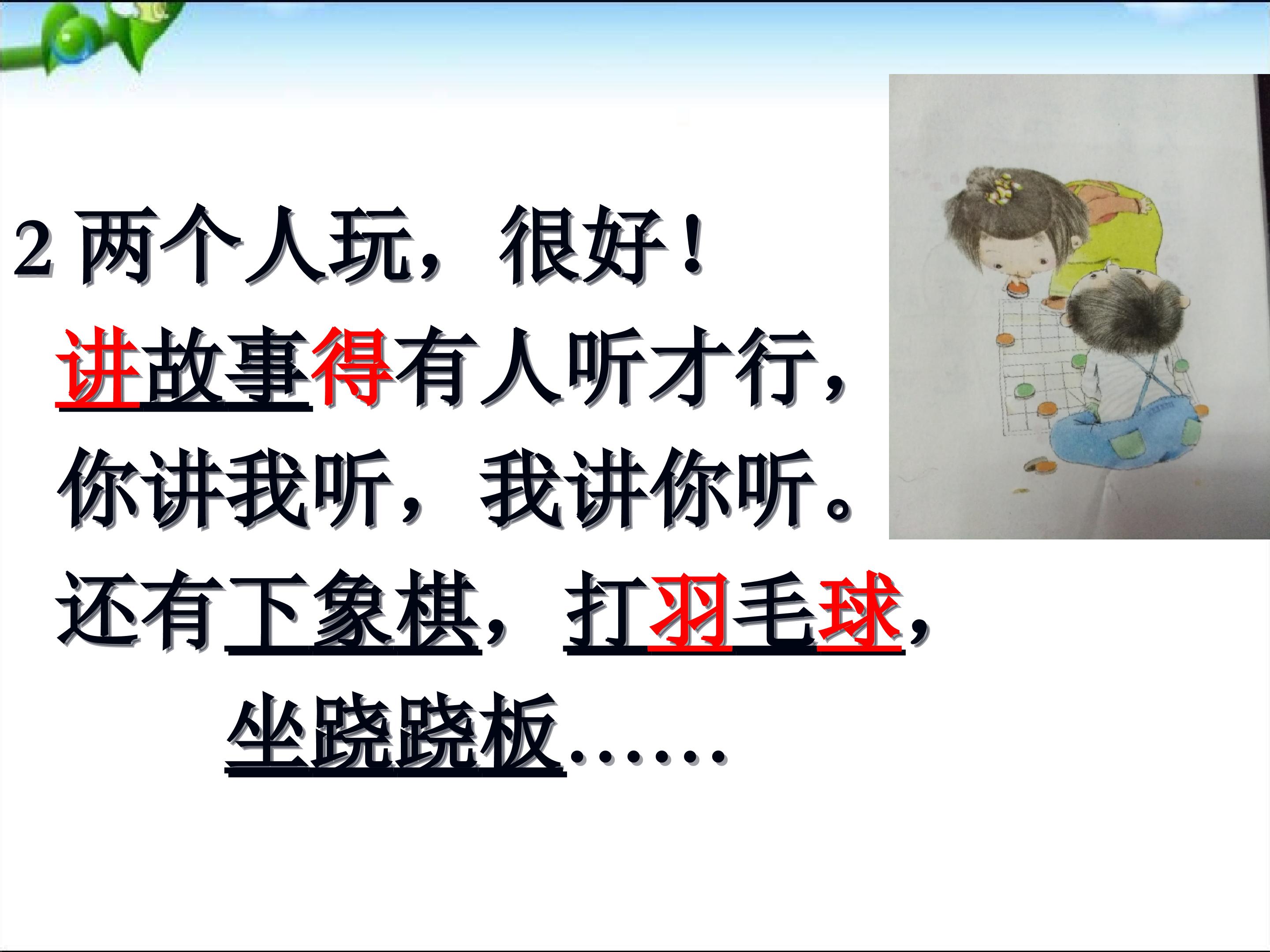 2 两个人玩，很好！

讲故事得有人听才行，

你讲我听，我讲你听。

还有下象棋，打羽毛球，

坐跷跷板……